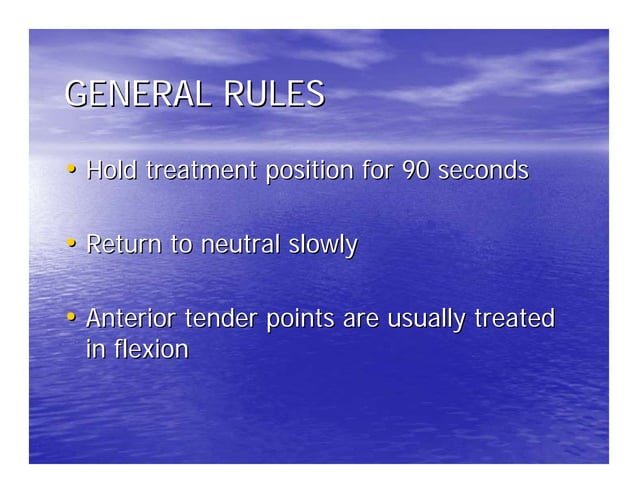 GENERAL RULES

• Hold treatment position for 90 seconds

• Return to neutral slowly

• Anterior tender points are usually treated in flexion